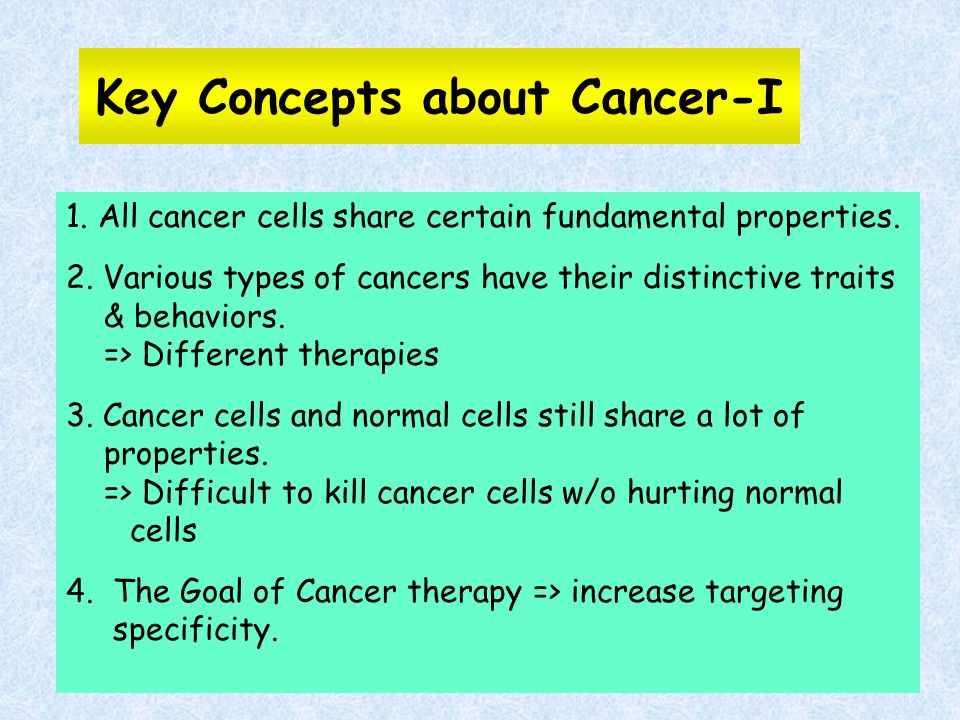 Key Concepts about Cancer-I

1. All cancer cells share certain fundamental properties.

2. Various types of cancers have their distinctive traits & behaviors.
=> Different therapies

3. Cancer cells and normal cells still share a lot of properties.
=> Difficult to kill cancer cells w/o hurting normal cells

4. The Goal of Cancer therapy => increase targeting specificity.